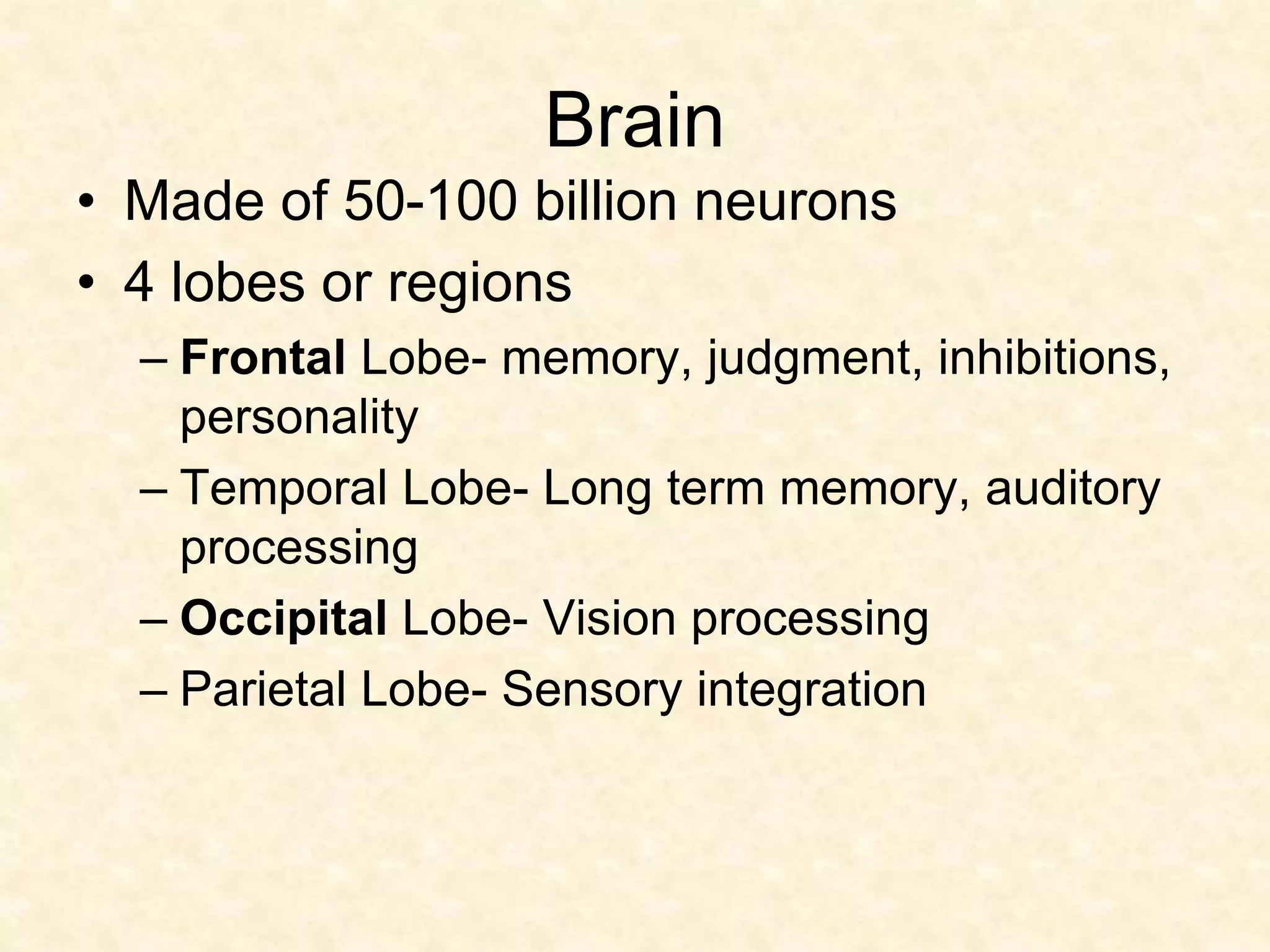 Brain

• Made of 50-100 billion neurons
• 4 lobes or regions
– Frontal Lobe- memory, judgment, inhibitions, personality
– Temporal Lobe- Long term memory, auditory processing
– Occipital Lobe- Vision processing
– Parietal Lobe- Sensory integration